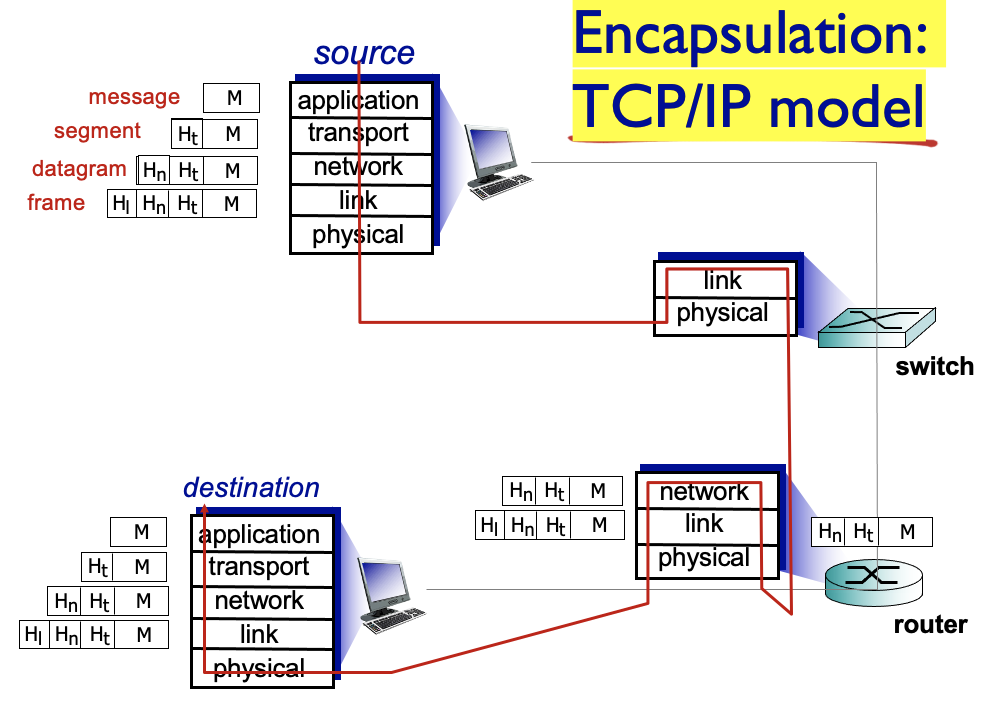 Encapsulation: TCP/IP model

source

message M
segment $H_t$ M
datagram $H_n$ $H_t$ M
frame $H_l$ $H_n$ $H_t$ M

application
transport
network
link
physical

link
physical

switch

destination

M
$H_t$ M
$H_n$ $H_t$ M
$H_l$ $H_n$ $H_t$ M

application
transport
network
link
physical

$H_n$ $H_t$ M
$H_l$ $H_n$ $H_t$ M

network
link
physical

$H_n$ $H_t$ M

router